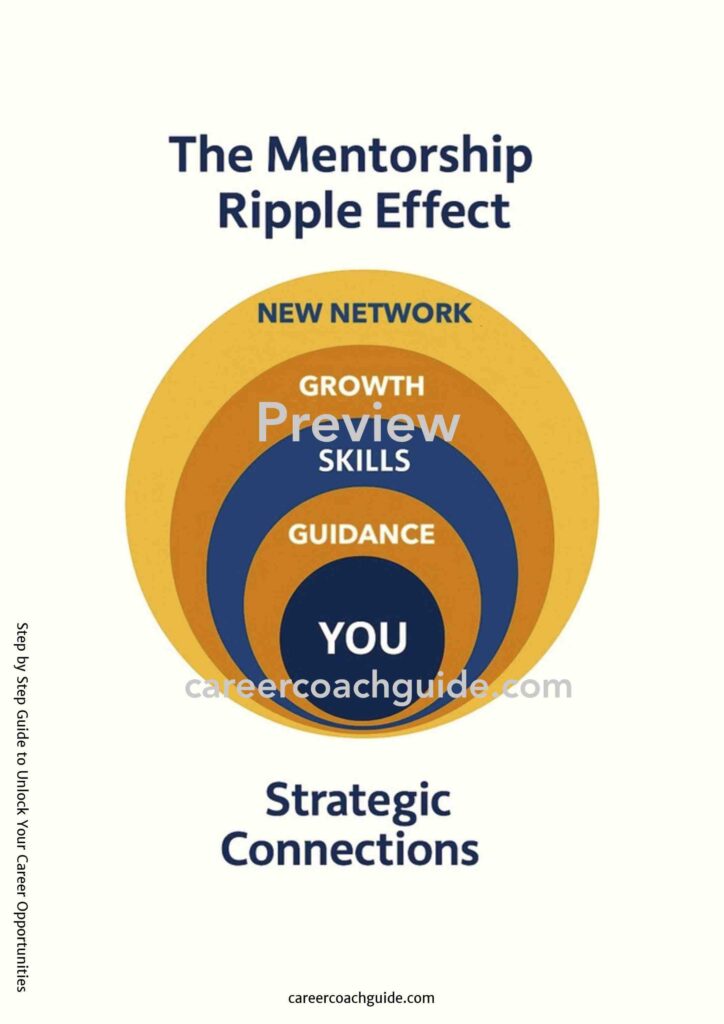 The Mentorship Ripple Effect

NEW NETWORK

GROWTH

Preview

SKILLS

GUIDANCE

YOU

careercoachguide.com

Strategic Connections

Step by Step Guide to Unlock Your Career Opportunities

careercoachguide.com